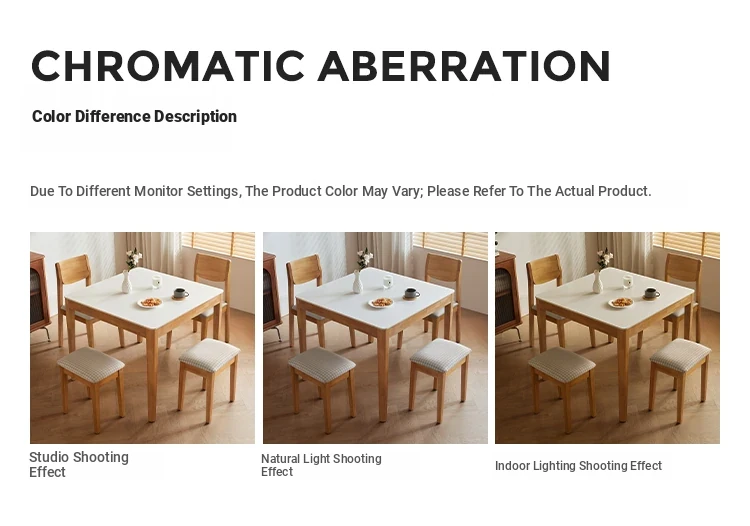 CHROMATIC ABERRATION

Color Difference Description

Due To Different Monitor Settings, The Product Color May Vary; Please Refer To The Actual Product.

Studio Shooting Effect

Natural Light Shooting Effect

Indoor Lighting Shooting Effect